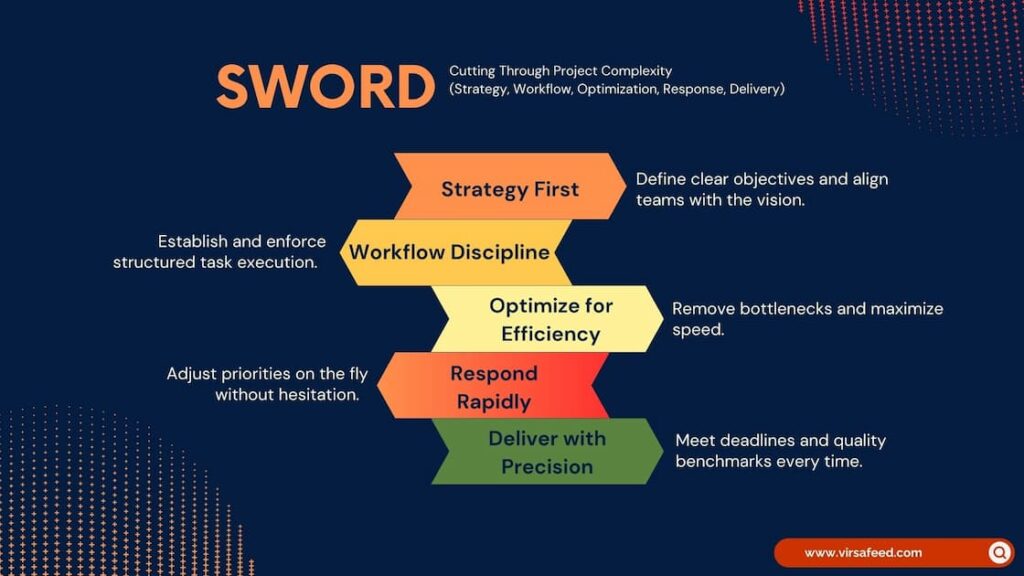 SWORD

Cutting Through Project Complexity
(Strategy, Workflow, Optimization, Response, Delivery)

Strategy First

Define clear objectives and align teams with the vision.

Establish and enforce structured task execution.

Workflow Discipline

Optimize for Efficiency

Remove bottlenecks and maximize speed.

Adjust priorities on the fly without hesitation.

Respond Rapidly

Deliver with Precision

Meet deadlines and quality benchmarks every time.

www.virsafeed.com